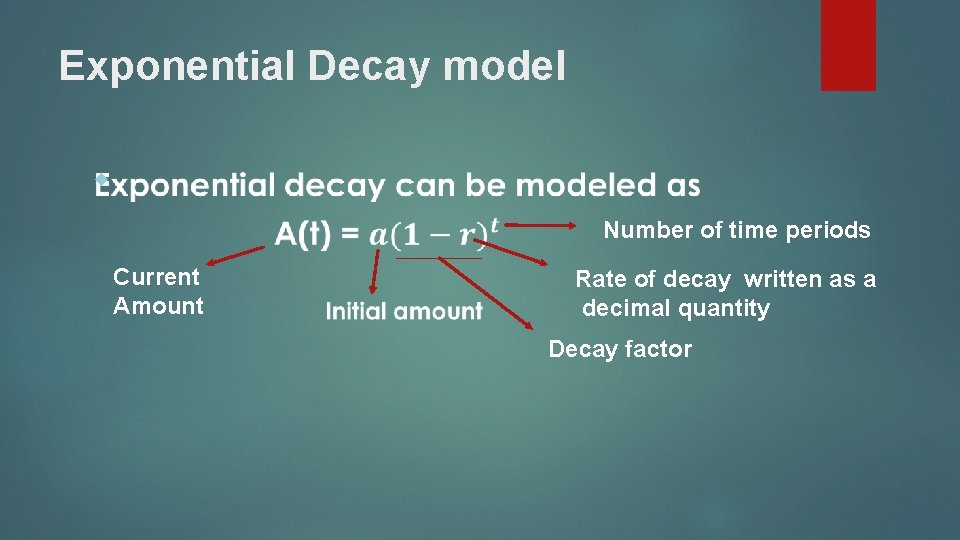 Exponential Decay model

Exponential decay can be modeled as

A(t) = $a(1-r)^t$

Number of time periods

Current Amount

Initial amount

Rate of decay written as a decimal quantity

Decay factor